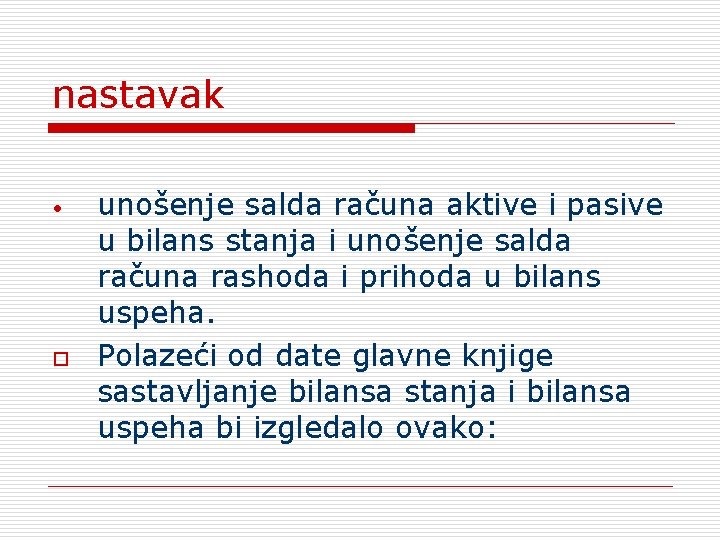 nastavak

• unošenje salda računa aktive i pasive u bilans stanja i unošenje salda računa rashoda i prihoda u bilans uspeha.

□ Polazeći od date glavne knjige sastavljanje bilansa stanja i bilansa uspeha bi izgledalo ovako: